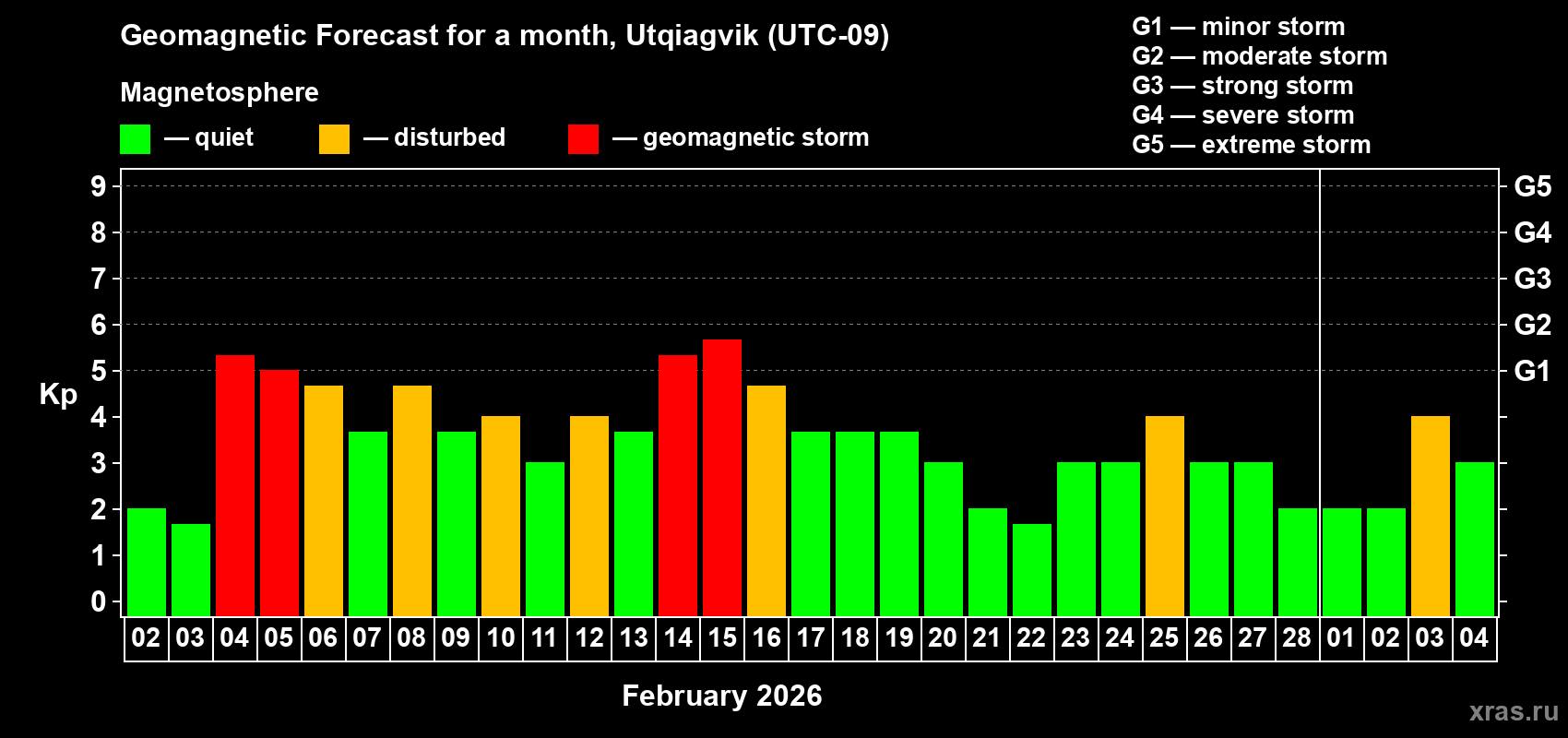 Geomagnetic Forecast for a month, Utqiagvik (UTC-09)

Magnetosphere

— quiet — disturbed — geomagnetic storm

G1 — minor storm
G2 — moderate storm
G3 — strong storm
G4 — severe storm
G5 — extreme storm

Kp

9 8 7 6 5 4 3 2 1 0

G5 G4 G3 G2 G1

02 03 04 05 06 07 08 09 10 11 12 13 14 15 16 17 18 19 20 21 22 23 24 25 26 27 28 01 02 03 04

February 2026

xras.ru